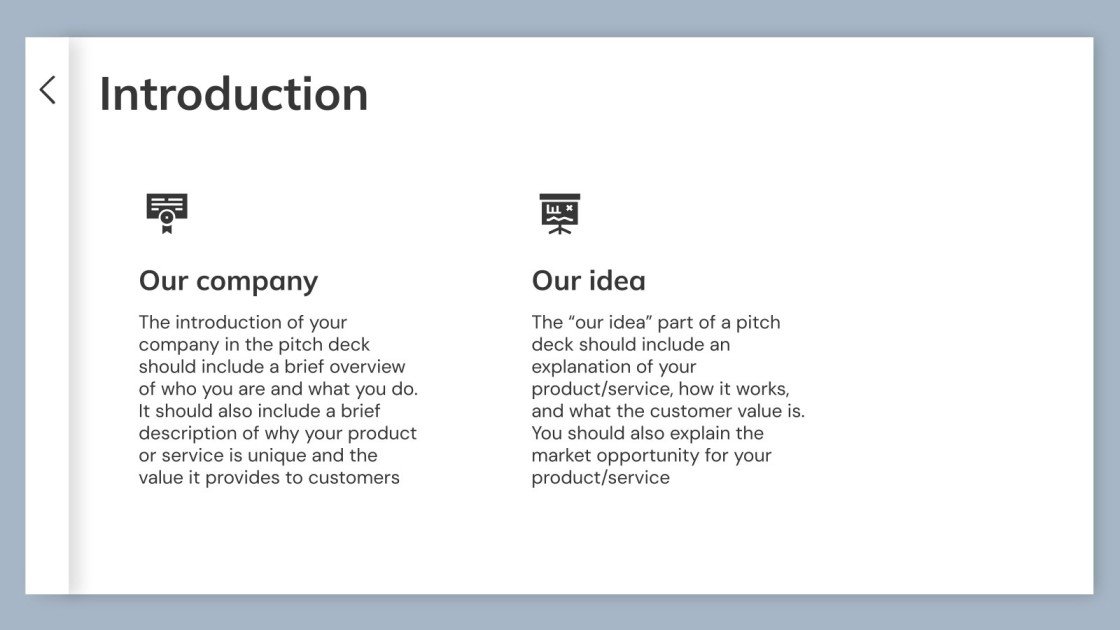 Introduction

Our company

The introduction of your company in the pitch deck should include a brief overview of who you are and what you do. It should also include a brief description of why your product or service is unique and the value it provides to customers

Our idea

The “our idea” part of a pitch deck should include an explanation of your product/service, how it works, and what the customer value is. You should also explain the market opportunity for your product/service